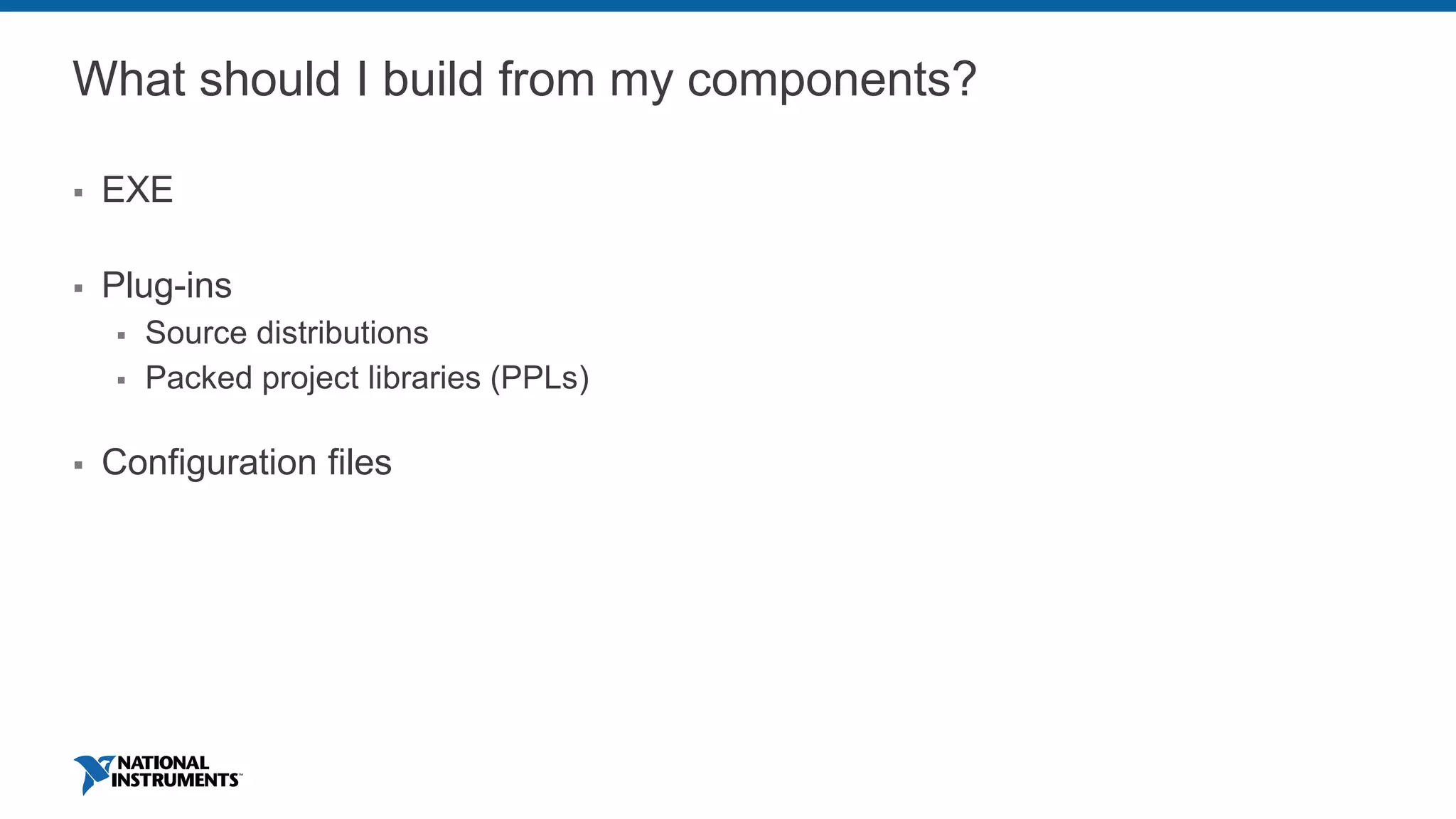 What should I build from my components?

▪ EXE

▪ Plug-ins
  ▪ Source distributions
  ▪ Packed project libraries (PPLs)

▪ Configuration files

NATIONAL INSTRUMENTS™